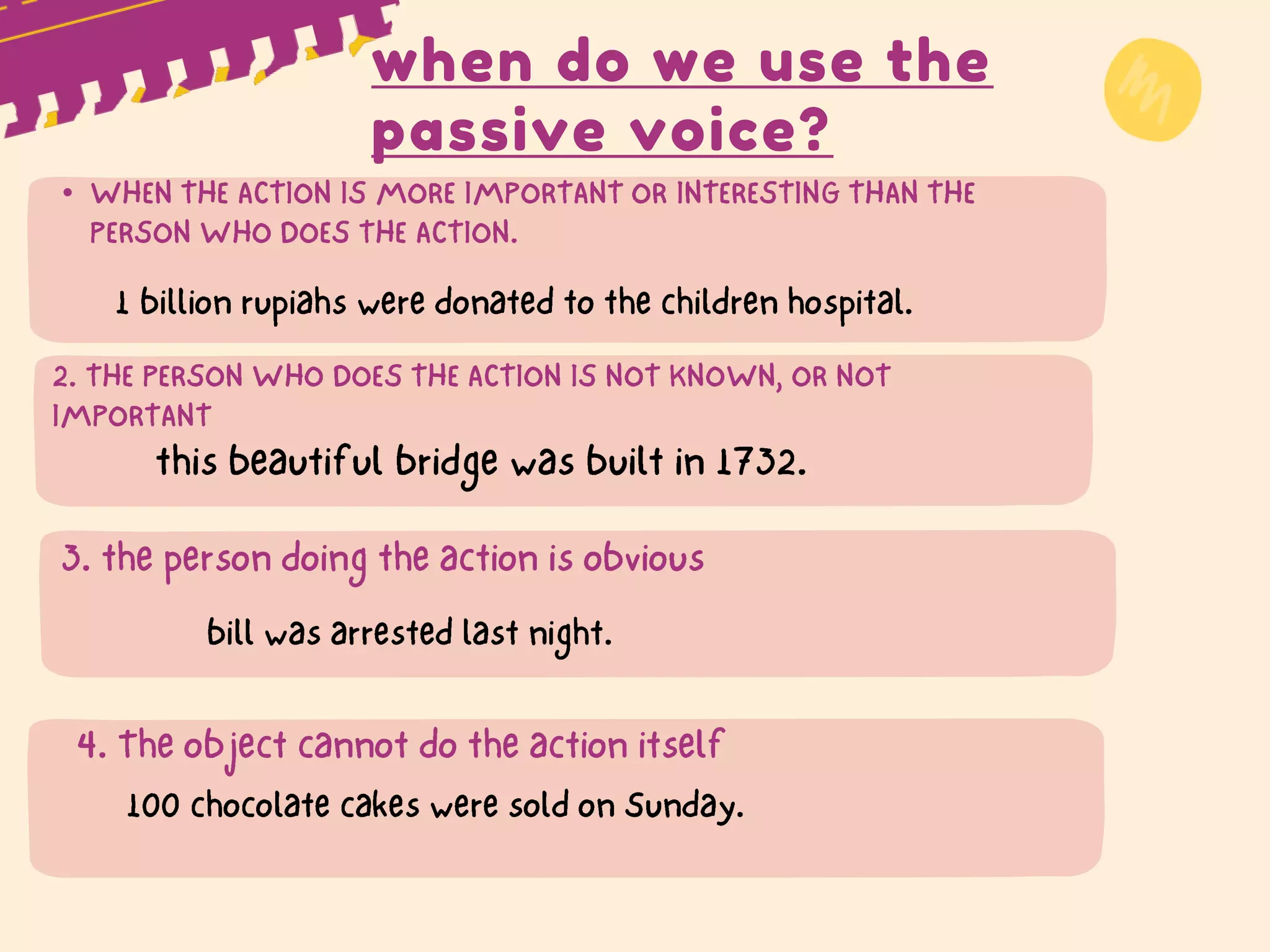 when do we use the passive voice?

• WHEN THE ACTION IS MORE IMPORTANT OR INTERESTING THAN THE PERSON WHO DOES THE ACTION.

1 billion rupiahs were donated to the children hospital.

2. THE PERSON WHO DOES THE ACTION IS NOT KNOWN, OR NOT IMPORTANT

this beautiful bridge was built in 1732.

3. the person doing the action is obvious

bill was arrested last night.

4. the object cannot do the action itself

100 chocolate cakes were sold on Sunday.